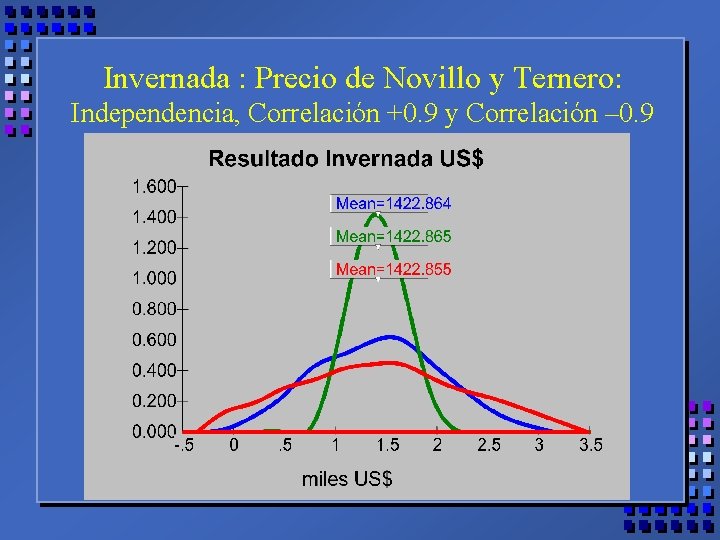 Invernada : Precio de Novillo y Ternero:
Independencia, Correlación +0.9 y Correlación –0.9

Resultado Invernada US$

1.600
1.400
1.200
1.000
0.800
0.600
0.400
0.200
0.000

Mean=1422.864
Mean=1422.865
Mean=1422.855

-.5 0 .5 1 1.5 2 2.5 3 3.5

miles US$